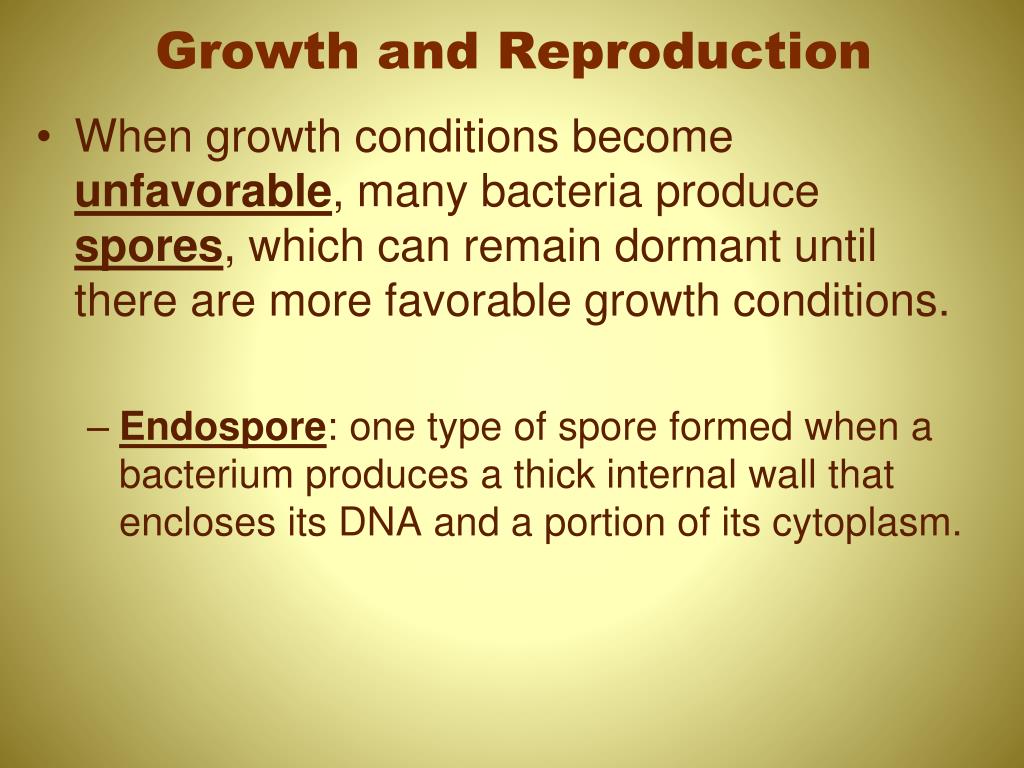 Growth and Reproduction

• When growth conditions become unfavorable, many bacteria produce spores, which can remain dormant until there are more favorable growth conditions.

– Endospore: one type of spore formed when a bacterium produces a thick internal wall that encloses its DNA and a portion of its cytoplasm.